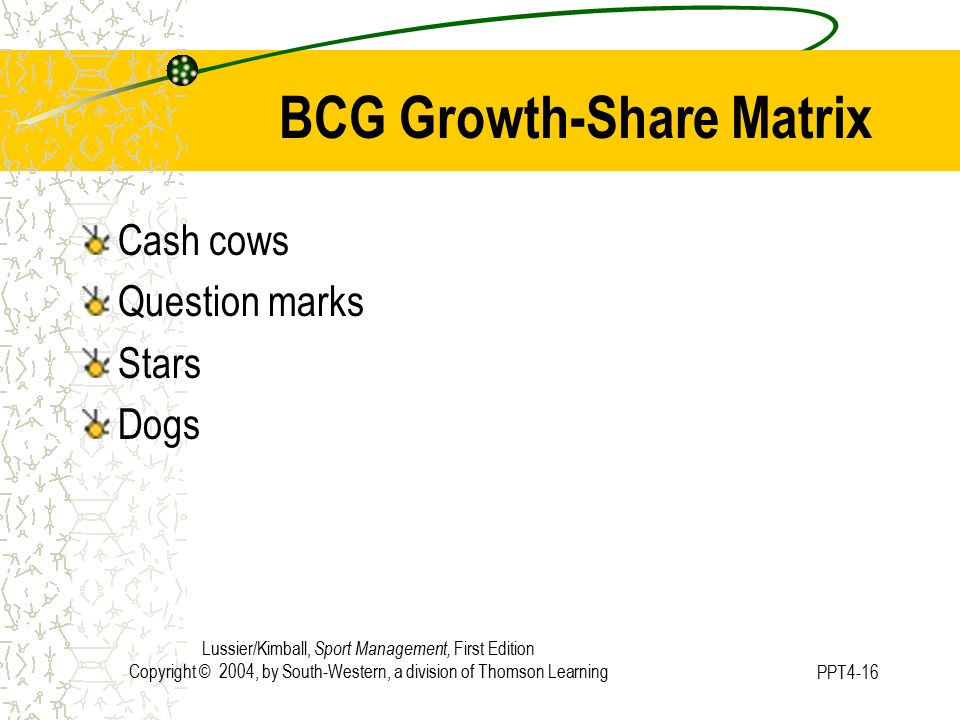 BCG Growth-Share Matrix

Cash cows
Question marks
Stars
Dogs

Lussier/Kimball, Sport Management, First Edition
Copyright © 2004, by South-Western, a division of Thomson Learning

PPT4-16